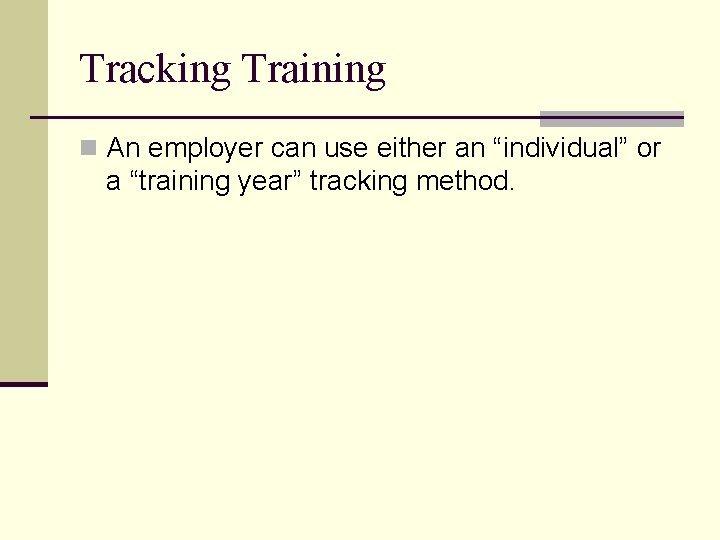 Tracking Training

An employer can use either an “individual” or a “training year” tracking method.